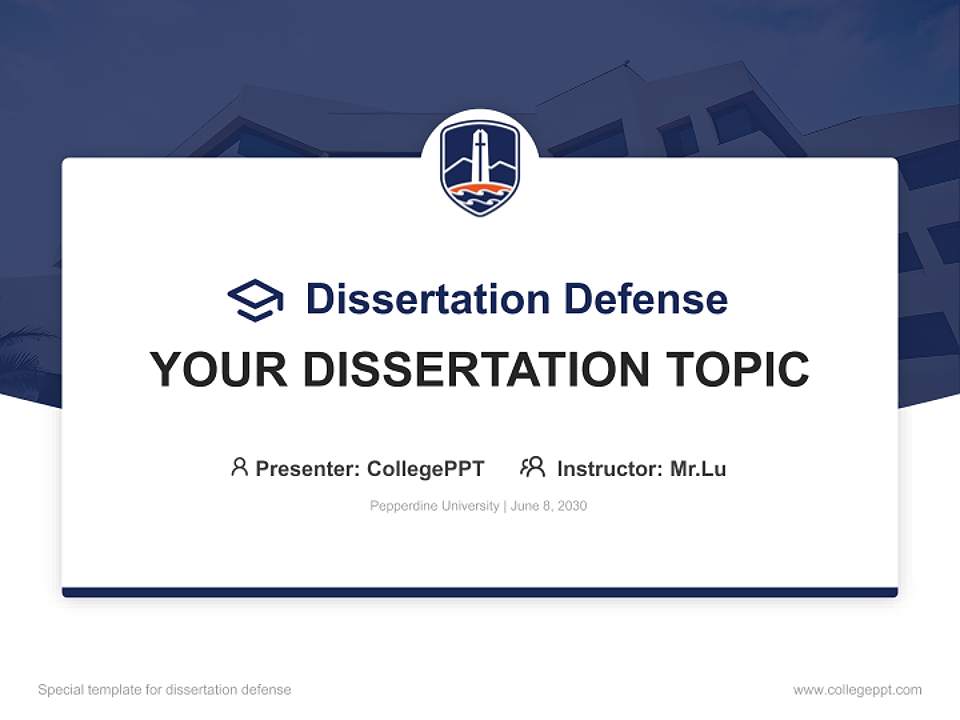 Dissertation Defense

YOUR DISSERTATION TOPIC

Presenter: CollegePPT Instructor: Mr.Lu

Pepperdine University | June 8, 2030

Special template for dissertation defense

www.collegeppt.com